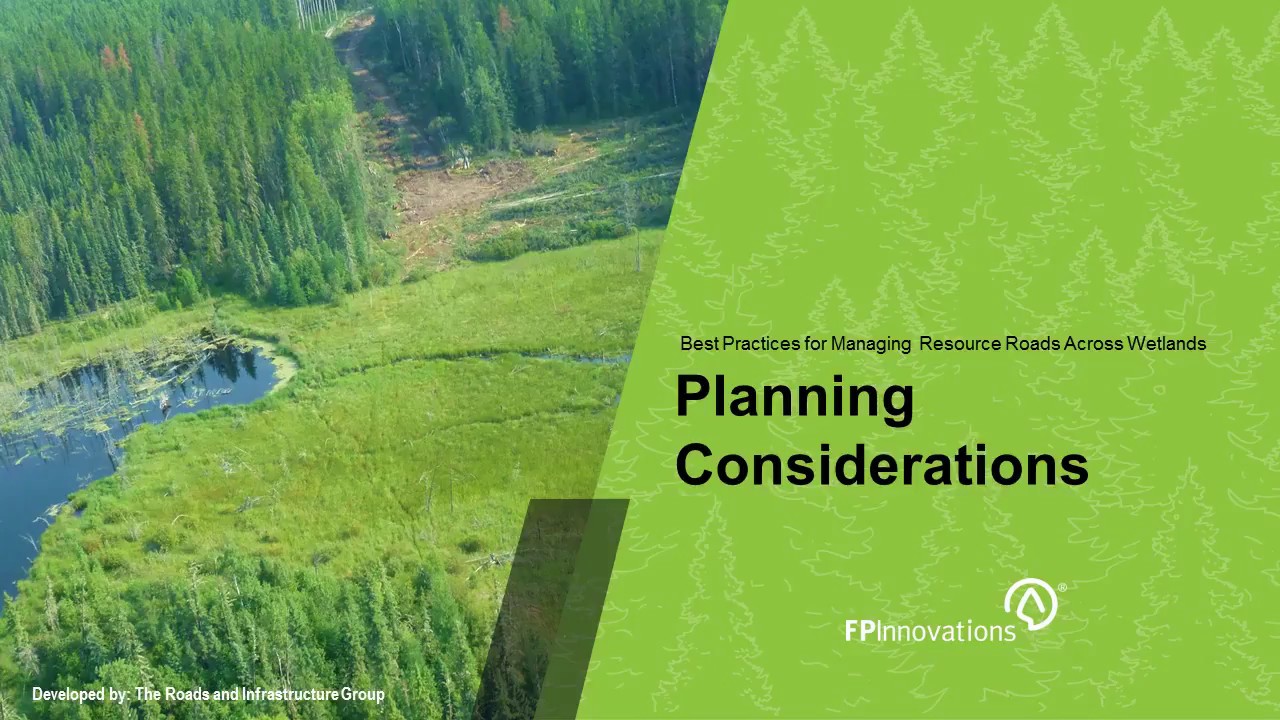 Best Practices for Managing Resource Roads Across Wetlands

Planning Considerations

FPInnovations®

Developed by: The Roads and Infrastructure Group